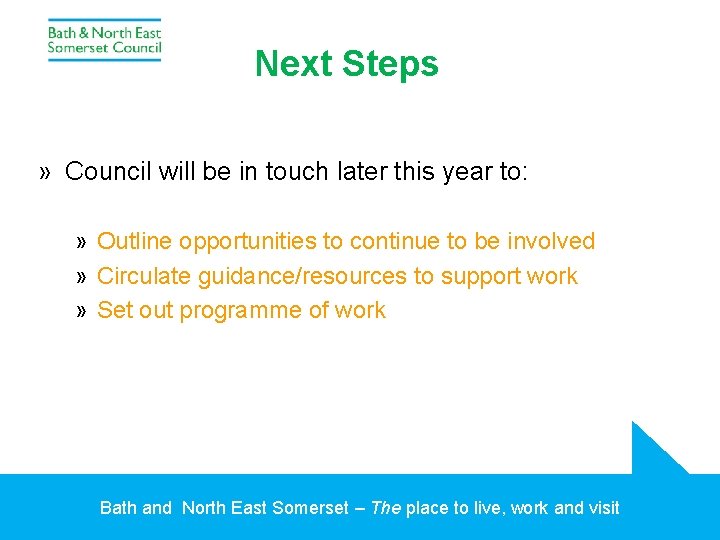 Bath & North East Somerset Council

Next Steps

» Council will be in touch later this year to:

» Outline opportunities to continue to be involved
» Circulate guidance/resources to support work
» Set out programme of work

Bath and North East Somerset – The place to live, work and visit